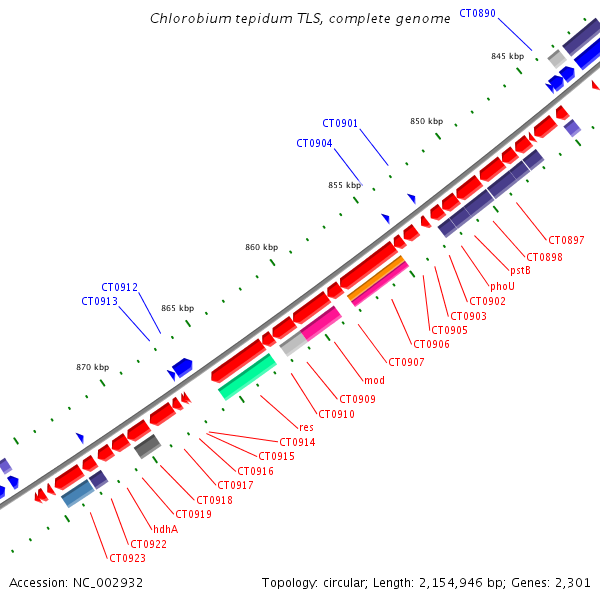 Chlorobium tepidum TLS, complete genome

CT0890

845 kbp

CT0901

850 kbp

CT0904

855 kbp

860 kbp

CT0912

CT0913

865 kbp

870 kbp

CT0897

CT0898

pstB

phoU

CT0902

CT0903

CT0905

CT0906

CT0907

mod

CT0909

CT0910

res

CT0914

CT0915

CT0916

CT0917

CT0918

CT0919

hdhA

CT0922

CT0923

Accession: NC_002932

Topology: circular; Length: 2,154,946 bp; Genes: 2,301